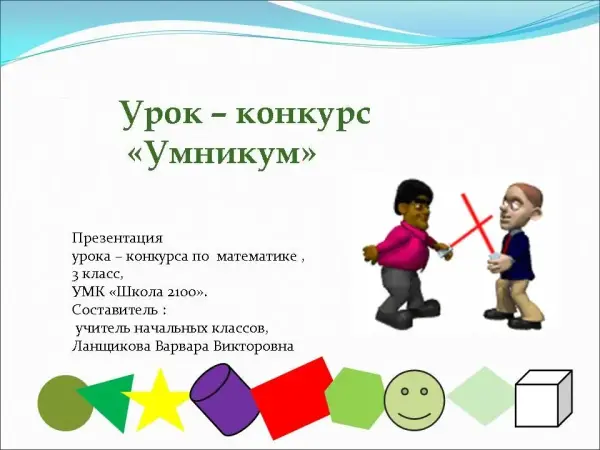 Урок – конкурс
«Умникум»

Презентация
урока – конкурса по математике ,
3 класс,
УМК «Школа 2100».
Составитель :
учитель начальных классов,
Ланщикова Варвара Викторовна